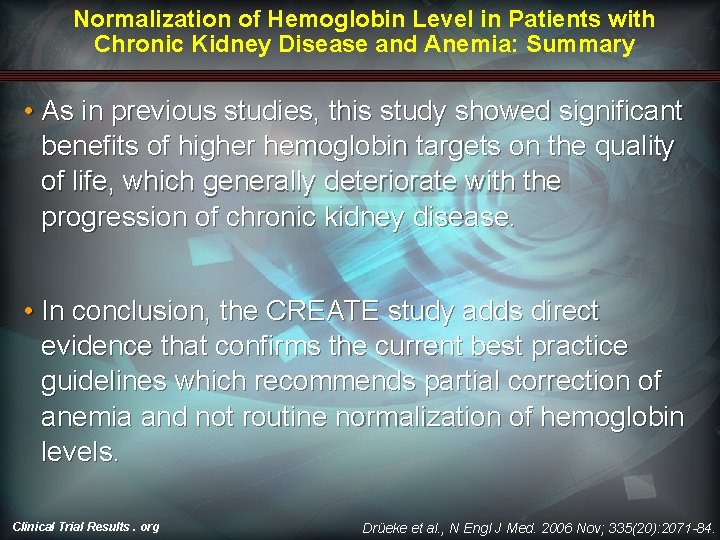 Normalization of Hemoglobin Level in Patients with Chronic Kidney Disease and Anemia: Summary

• As in previous studies, this study showed significant benefits of higher hemoglobin targets on the quality of life, which generally deteriorate with the progression of chronic kidney disease.

• In conclusion, the CREATE study adds direct evidence that confirms the current best practice guidelines which recommends partial correction of anemia and not routine normalization of hemoglobin levels.

Clinical Trial Results . org

Drüeke et al., N Engl J Med. 2006 Nov; 335(20):2071-84.